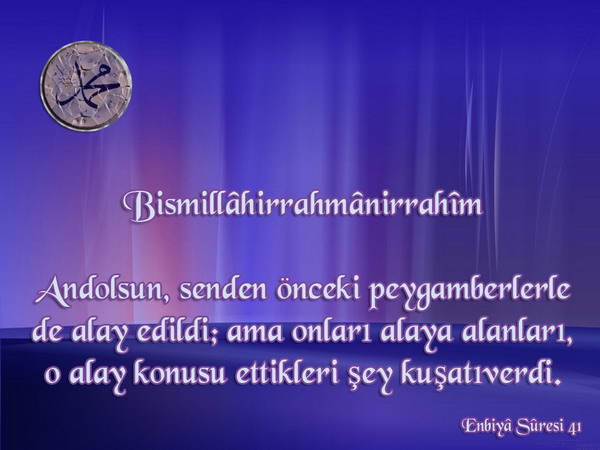 محمد

Bismillâhirrahmânirrahîm

Andolsun, senden önceki peygamberlerle de alay edildi; ama onları alaya alanları, o alay konusu ettikleri şey kuşatıverdi.

Enbiyâ Sûresi 41